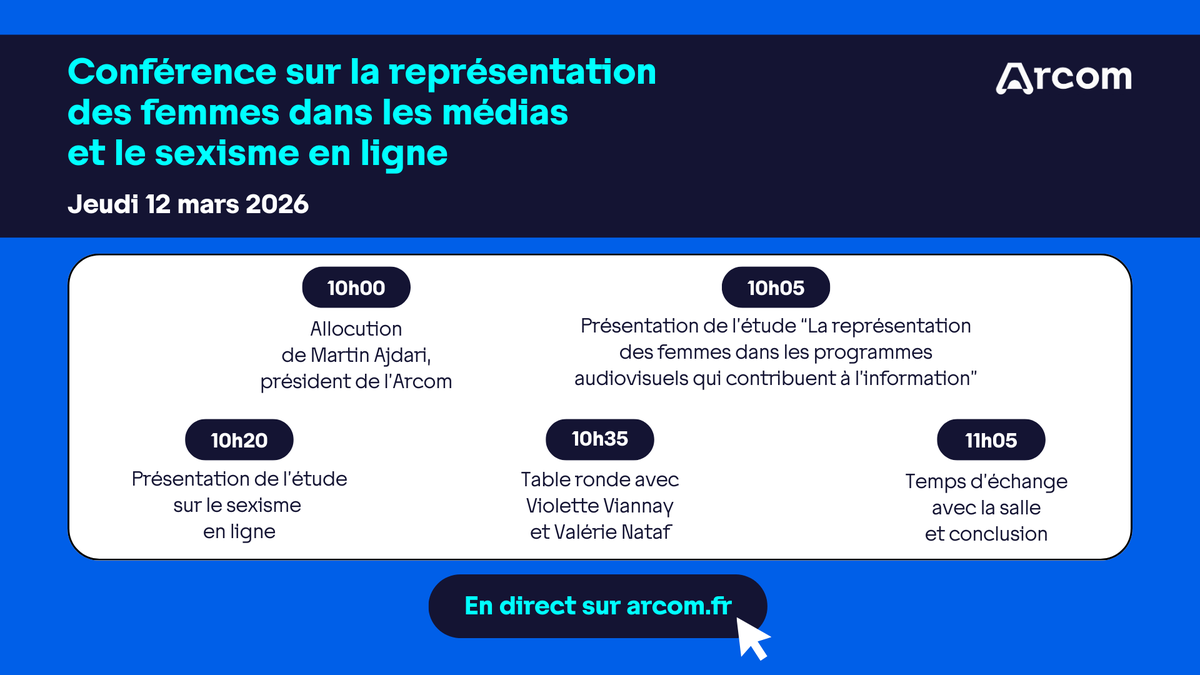 Conférence sur la représentation des femmes dans les médias et le sexisme en ligne

Arcom

Jeudi 12 mars 2026

10h00
Allocution de Martin Ajdari, président de l'Arcom

10h05
Présentation de l'étude "La représentation des femmes dans les programmes audiovisuels qui contribuent à l'information"

10h20
Présentation de l'étude sur le sexisme en ligne

10h35
Table ronde avec Violette Viannay et Valérie Nataf

11h05
Temps d'échange avec la salle et conclusion

En direct sur arcom.fr